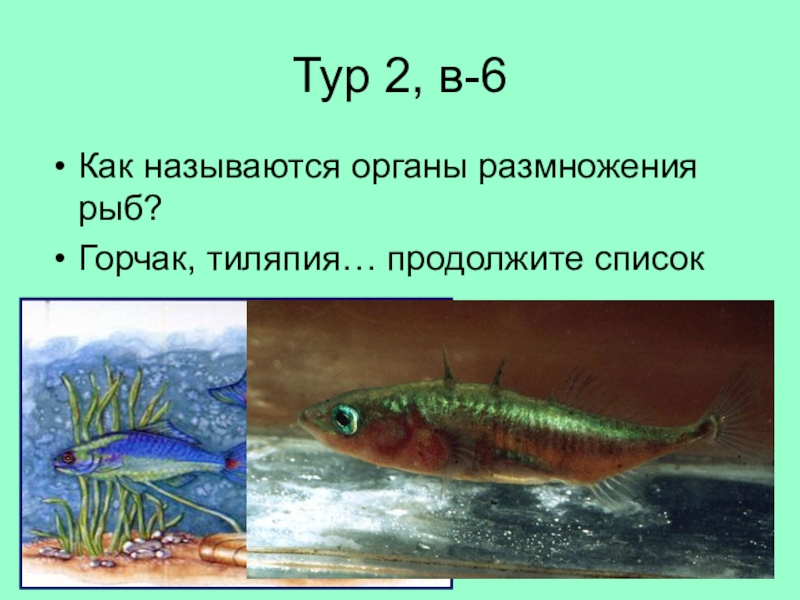 Тур 2, в-6

• Как называются органы размножения рыб?

• Горчак, тиляпия… продолжите список